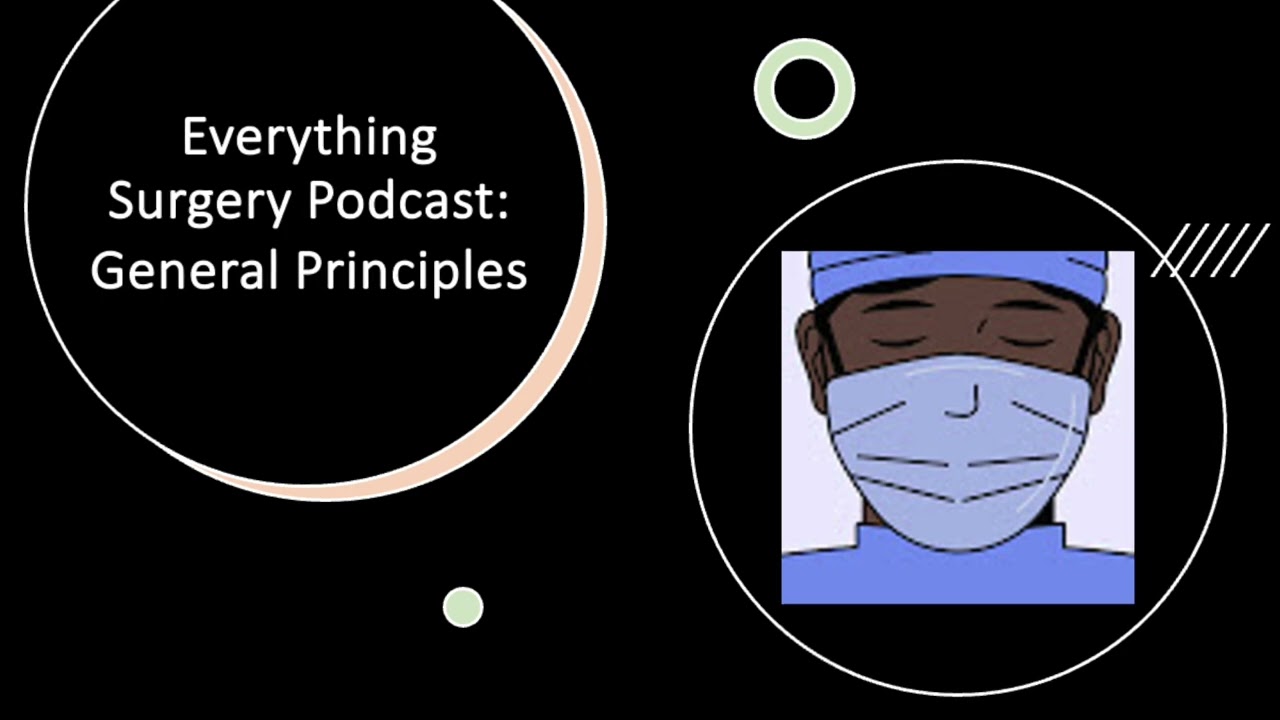 Everything Surgery Podcast: General Principles